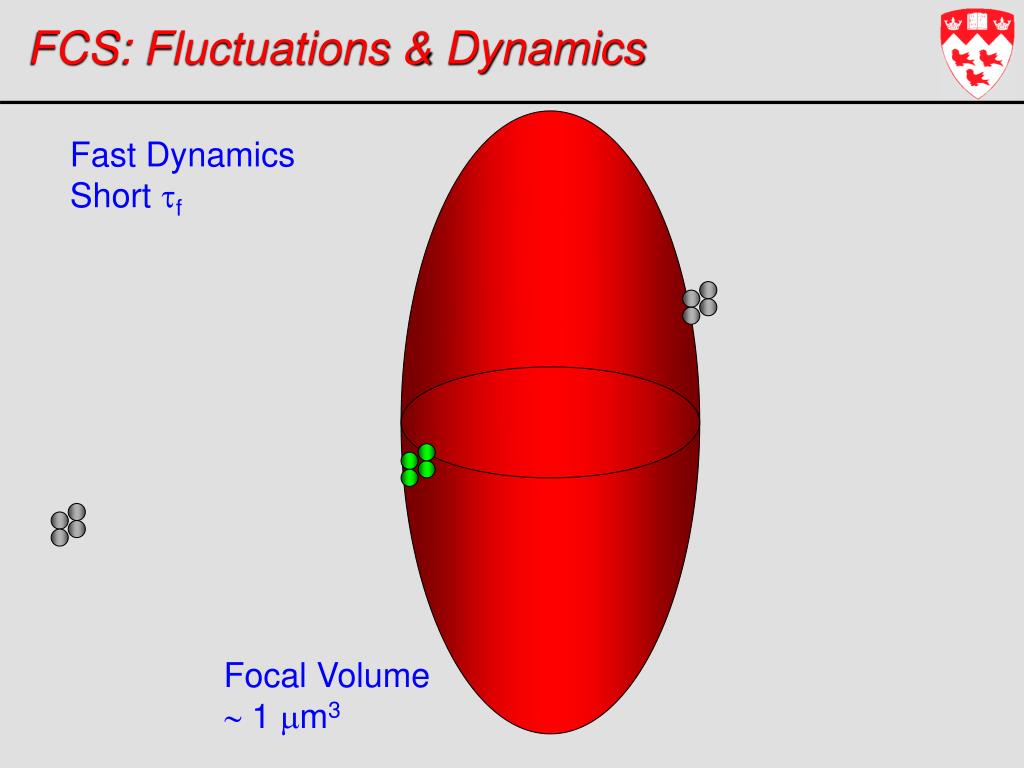 FCS: Fluctuations & Dynamics

Fast Dynamics
Short $\tau_f$

Focal Volume
$\sim 1\ \mu m^3$